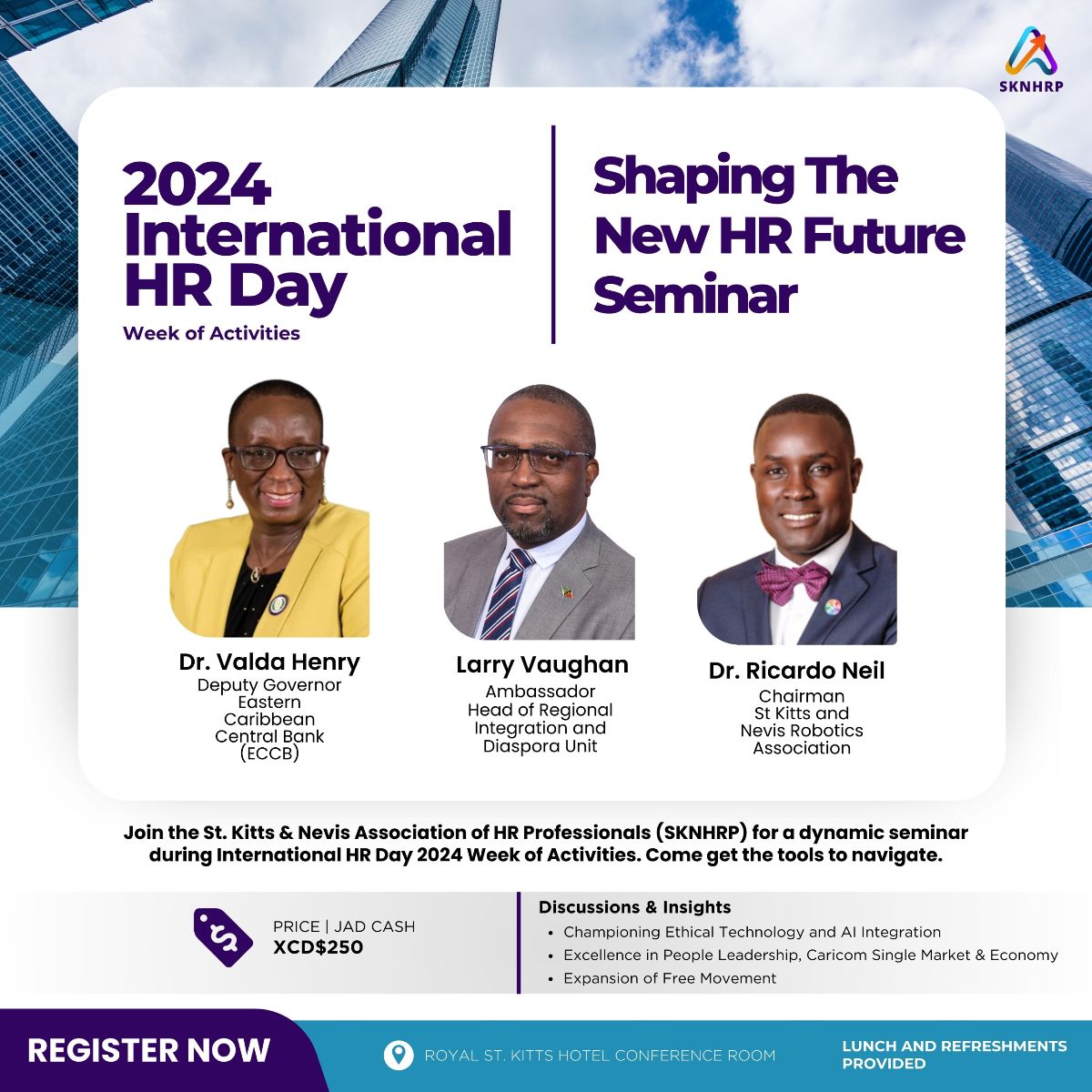 SKNHRP

2024 International HR Day

Week of Activities

Shaping The New HR Future Seminar

Dr. Valda Henry
Deputy Governor Eastern Caribbean Central Bank (ECCB)

Larry Vaughan
Ambassador Head of Regional Integration and Diaspora Unit

Dr. Ricardo Neil
Chairman St Kitts and Nevis Robotics Association

Join the St. Kitts & Nevis Association of HR Professionals (SKNHRP) for a dynamic seminar during International HR Day 2024 Week of Activities. Come get the tools to navigate.

PRICE | JAD CASH
XCD$250

Discussions & Insights
• Championing Ethical Technology and AI Integration
• Excellence in People Leadership, Caricom Single Market & Economy
• Expansion of Free Movement

REGISTER NOW

ROYAL ST. KITTS HOTEL CONFERENCE ROOM

LUNCH AND REFRESHMENTS PROVIDED